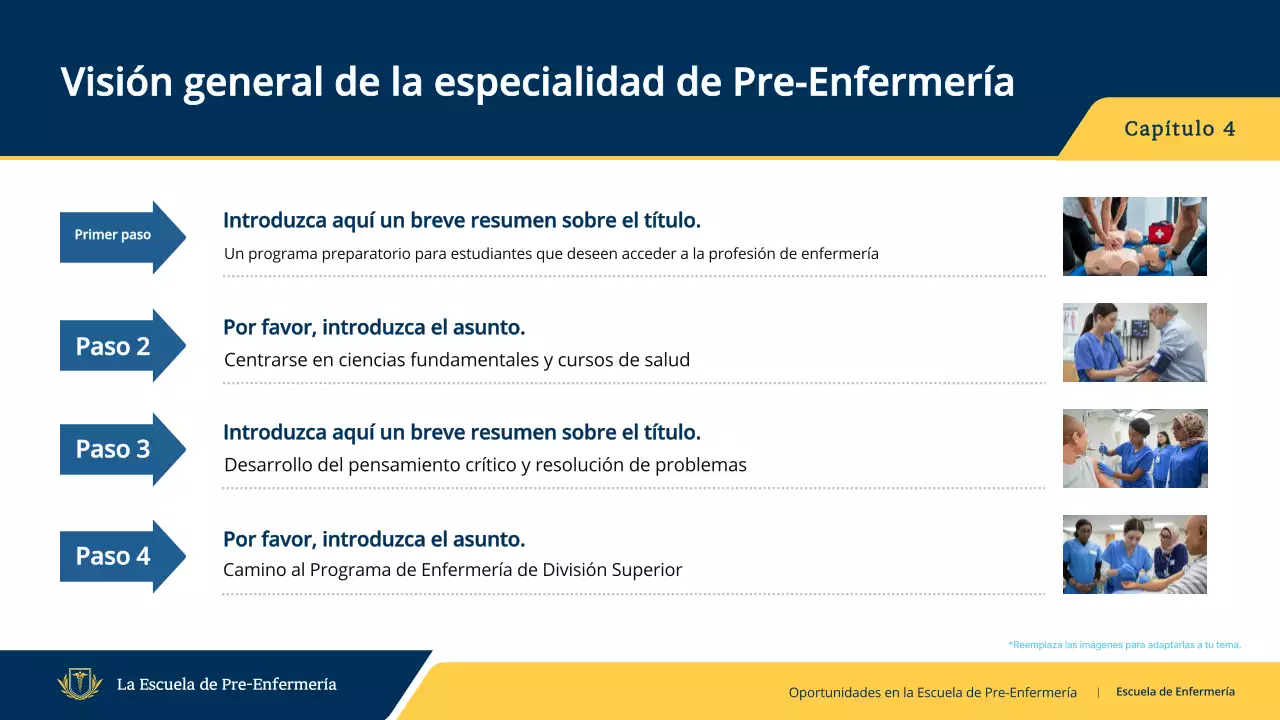 Visión general de la especialidad de Pre-Enfermería

Capítulo 4

Primer paso

Introduzca aquí un breve resumen sobre el título.
Un programa preparatorio para estudiantes que deseen acceder a la profesión de enfermería

Paso 2

Por favor, introduzca el asunto.
Centrarse en ciencias fundamentales y cursos de salud

Paso 3

Introduzca aquí un breve resumen sobre el título.
Desarrollo del pensamiento crítico y resolución de problemas

Paso 4

Por favor, introduzca el asunto.
Camino al Programa de Enfermería de División Superior

*Reemplaza las imágenes para adaptarlas a tu tema.

La Escuela de Pre-Enfermería

Oportunidades en la Escuela de Pre-Enfermería | Escuela de Enfermería